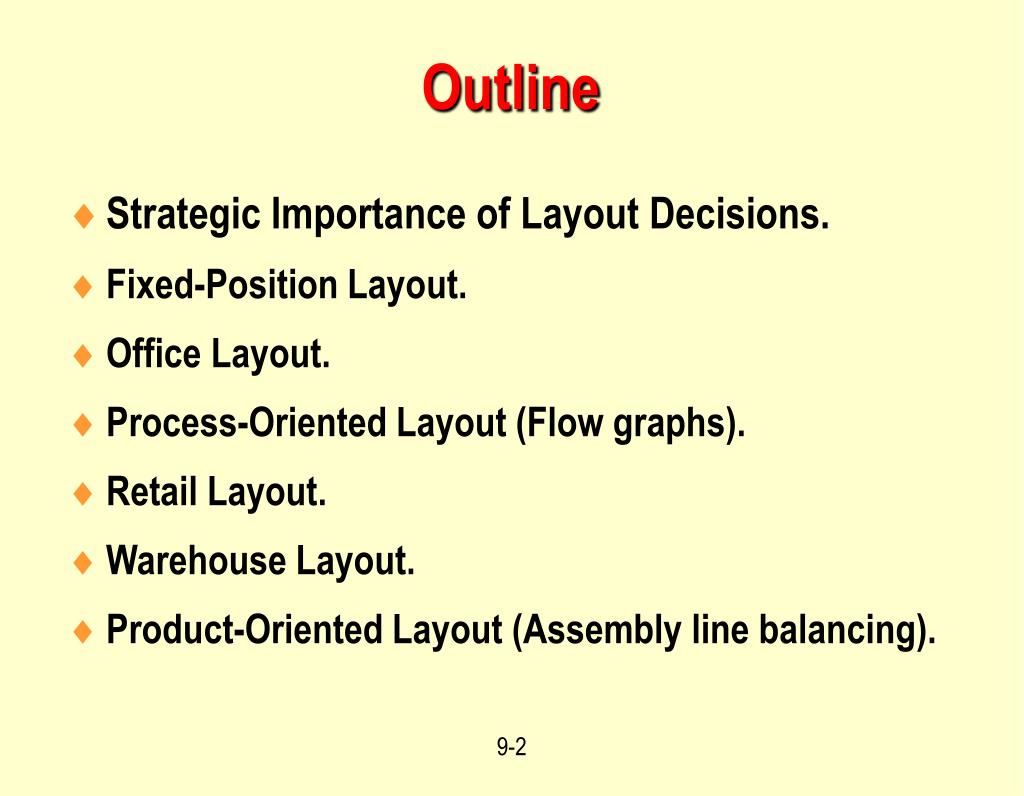 Outline

♦ Strategic Importance of Layout Decisions.
♦ Fixed-Position Layout.
♦ Office Layout.
♦ Process-Oriented Layout (Flow graphs).
♦ Retail Layout.
♦ Warehouse Layout.
♦ Product-Oriented Layout (Assembly line balancing).

9-2